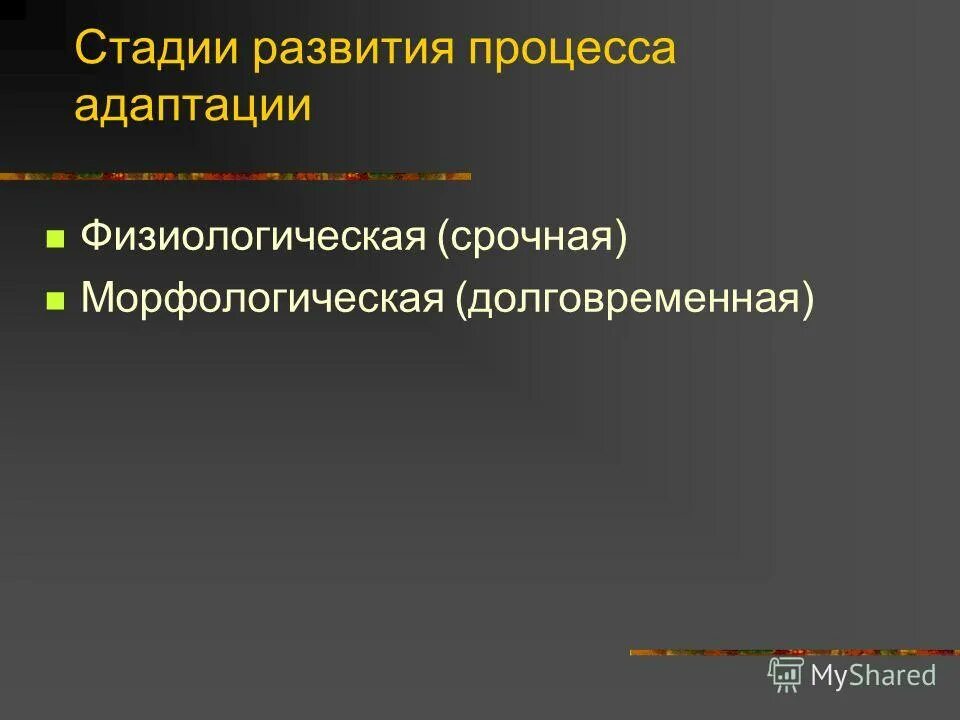 Стадии развития процесса адаптации

Физиологическая (срочная)
Морфологическая (долговременная)

MyShared